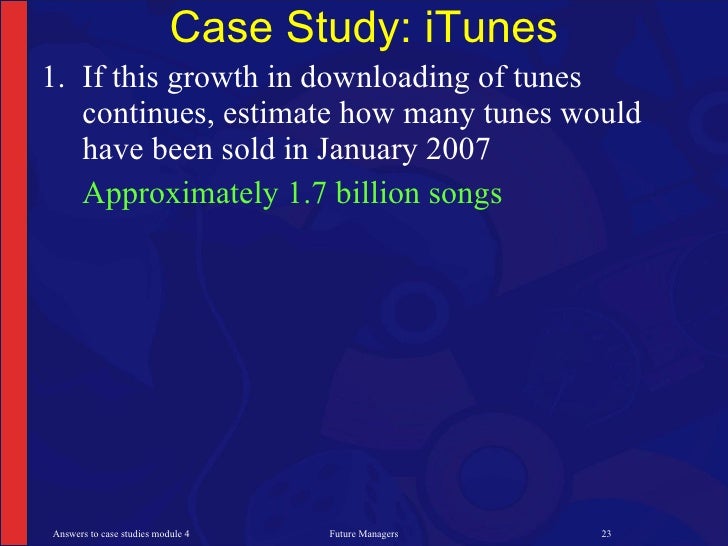 Case Study: iTunes

1. If this growth in downloading of tunes continues, estimate how many tunes would have been sold in January 2007

Approximately 1.7 billion songs

Answers to case studies module 4

Future Managers

23